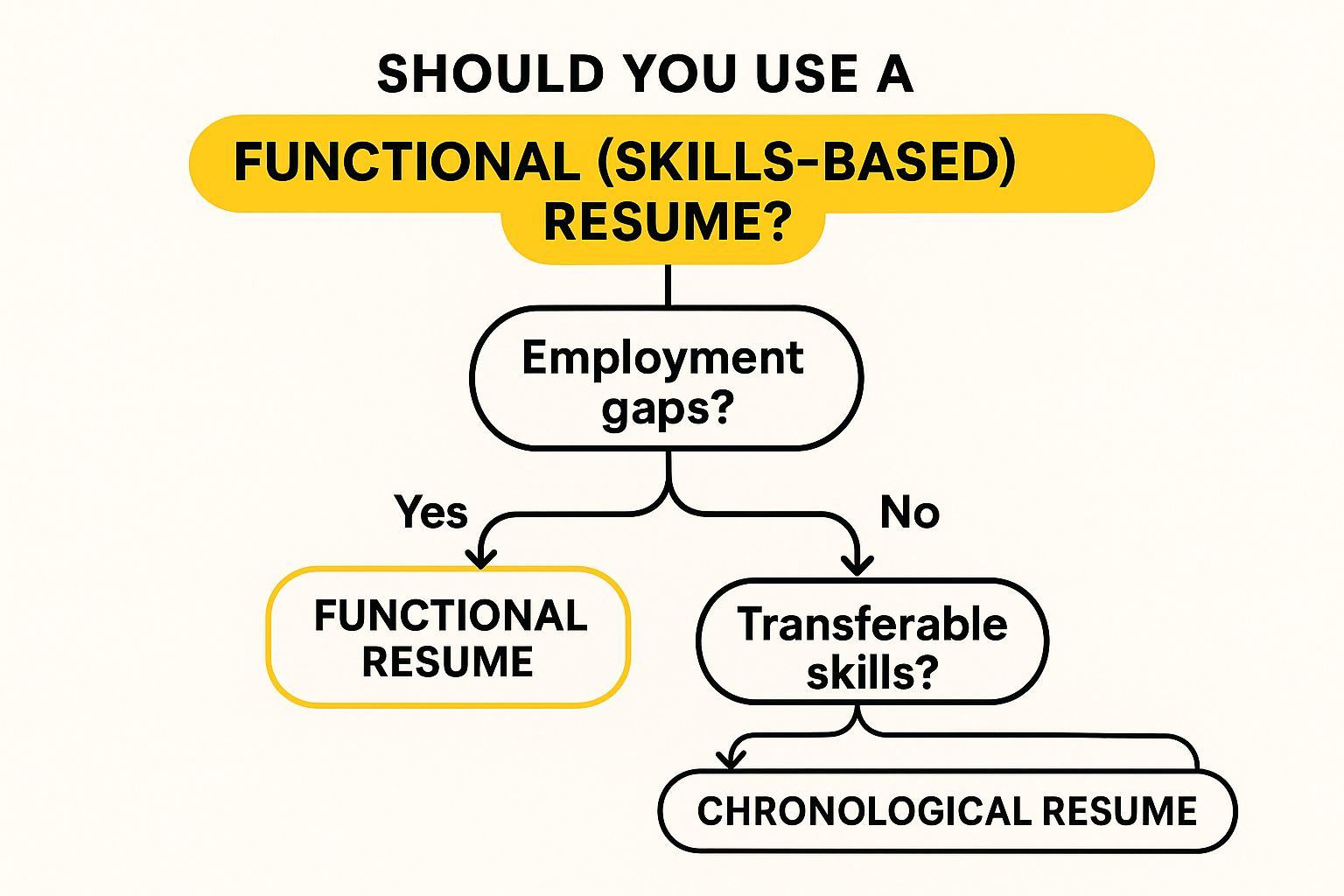 SHOULD YOU USE A

FUNCTIONAL (SKILLS-BASED) RESUME?

Employment gaps?

Yes

No

FUNCTIONAL RESUME

Transferable skills?

CHRONOLOGICAL RESUME